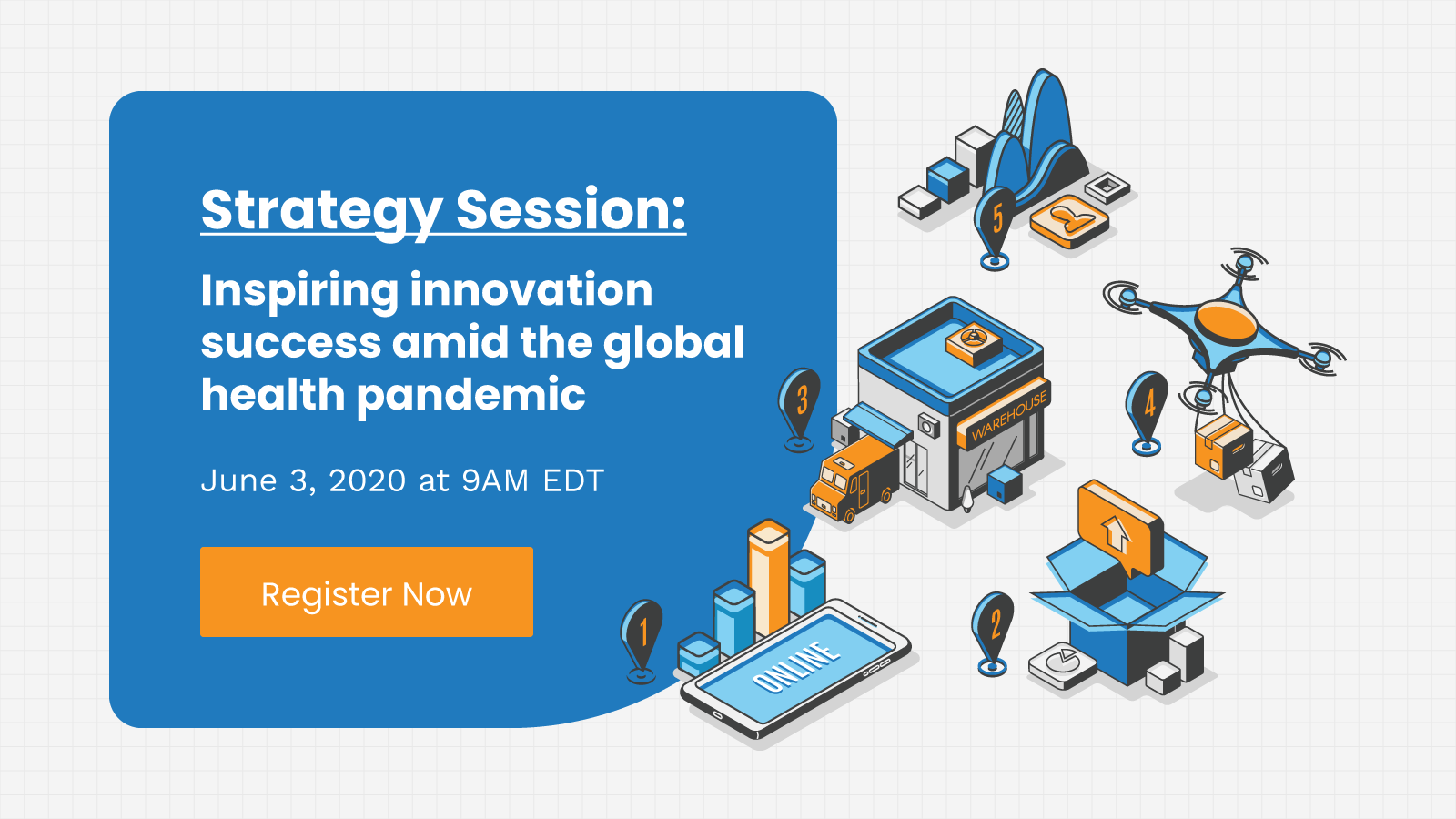 Strategy Session:

Inspiring innovation success amid the global health pandemic

June 3, 2020 at 9AM EDT

Register Now

5

3

WAREHOUSE

4

1

ONLINE

2